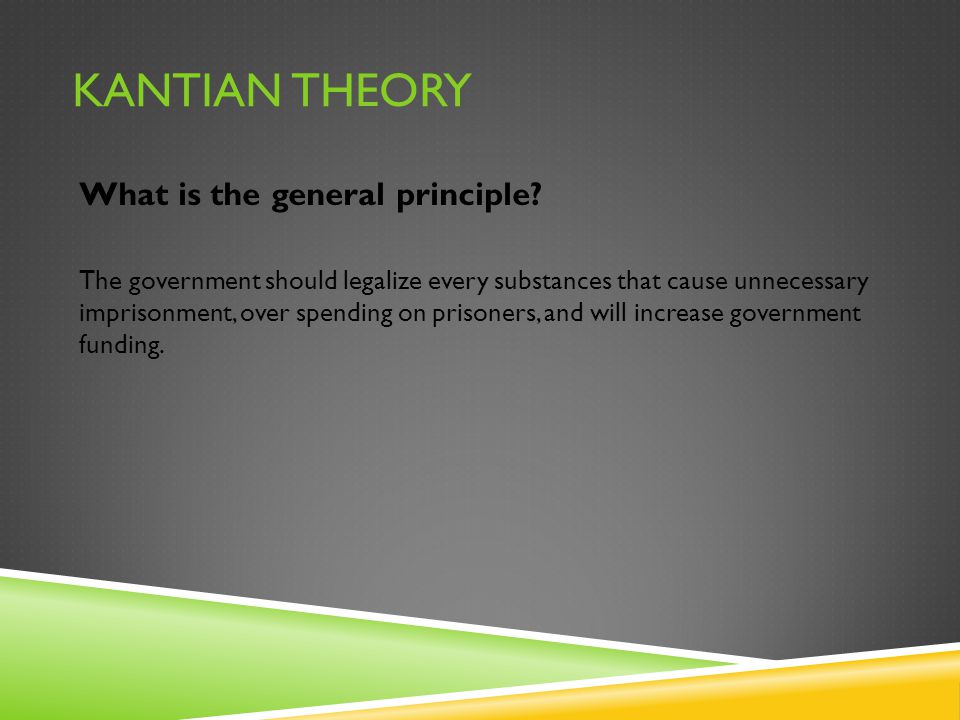 KANTIAN THEORY

What is the general principle?

The government should legalize every substances that cause unnecessary imprisonment, over spending on prisoners, and will increase government funding.